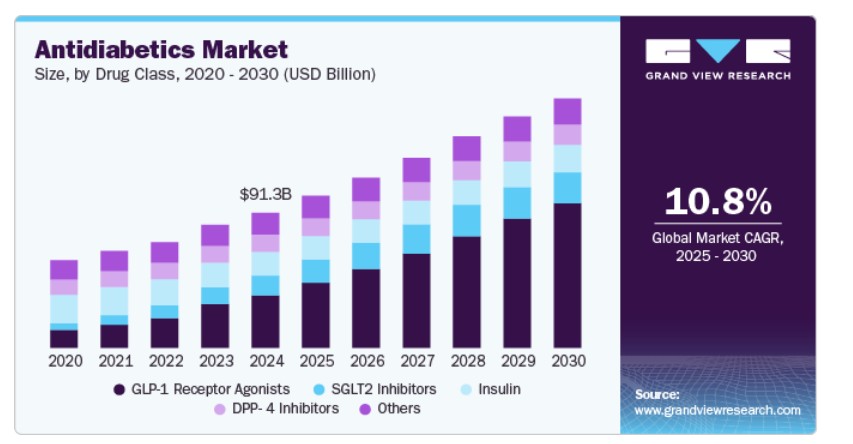 Antidiabetics Market
Size, by Drug Class, 2020 - 2030 (USD Billion)

$91.3B

2020 2021 2022 2023 2024 2025 2026 2027 2028 2029 2030

GLP-1 Receptor Agonists SGLT2 Inhibitors Insulin DPP- 4 Inhibitors Others

GRAND VIEW RESEARCH

10.8%
Global Market CAGR, 2025 - 2030

Source:
www.grandviewresearch.com